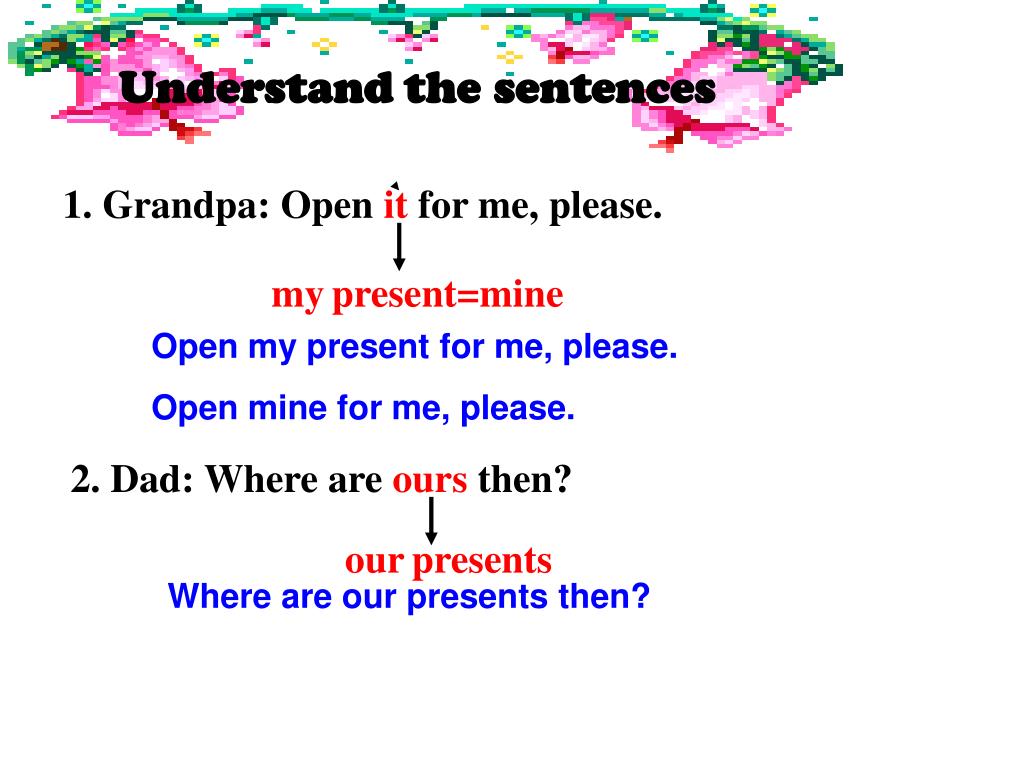 Understand the sentences

1. Grandpa: Open it for me, please.

my present=mine

Open my present for me, please.

Open mine for me, please.

2. Dad: Where are ours then?

our presents

Where are our presents then?